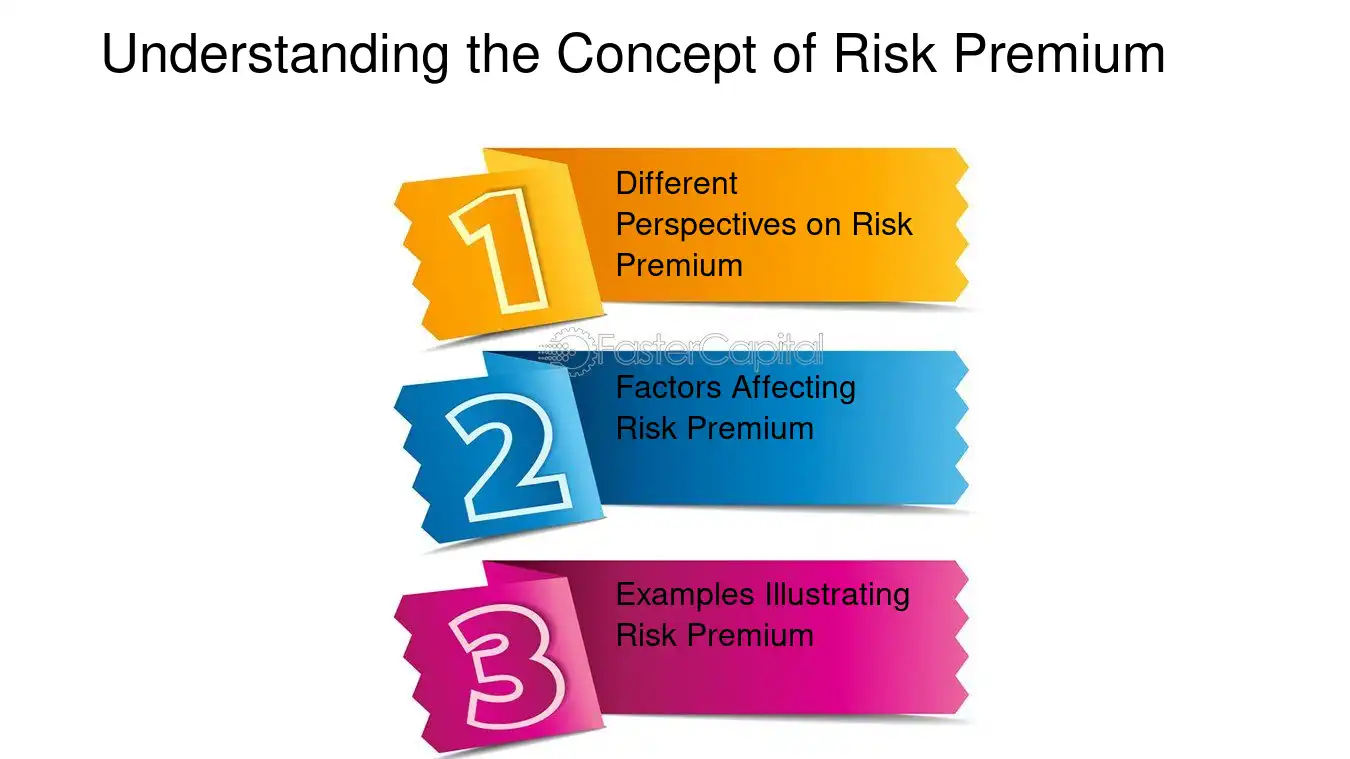 Understanding the Concept of Risk Premium

1

Different Perspectives on Risk Premium

2

Factors Affecting Risk Premium

3

Examples Illustrating Risk Premium

FasterCapital